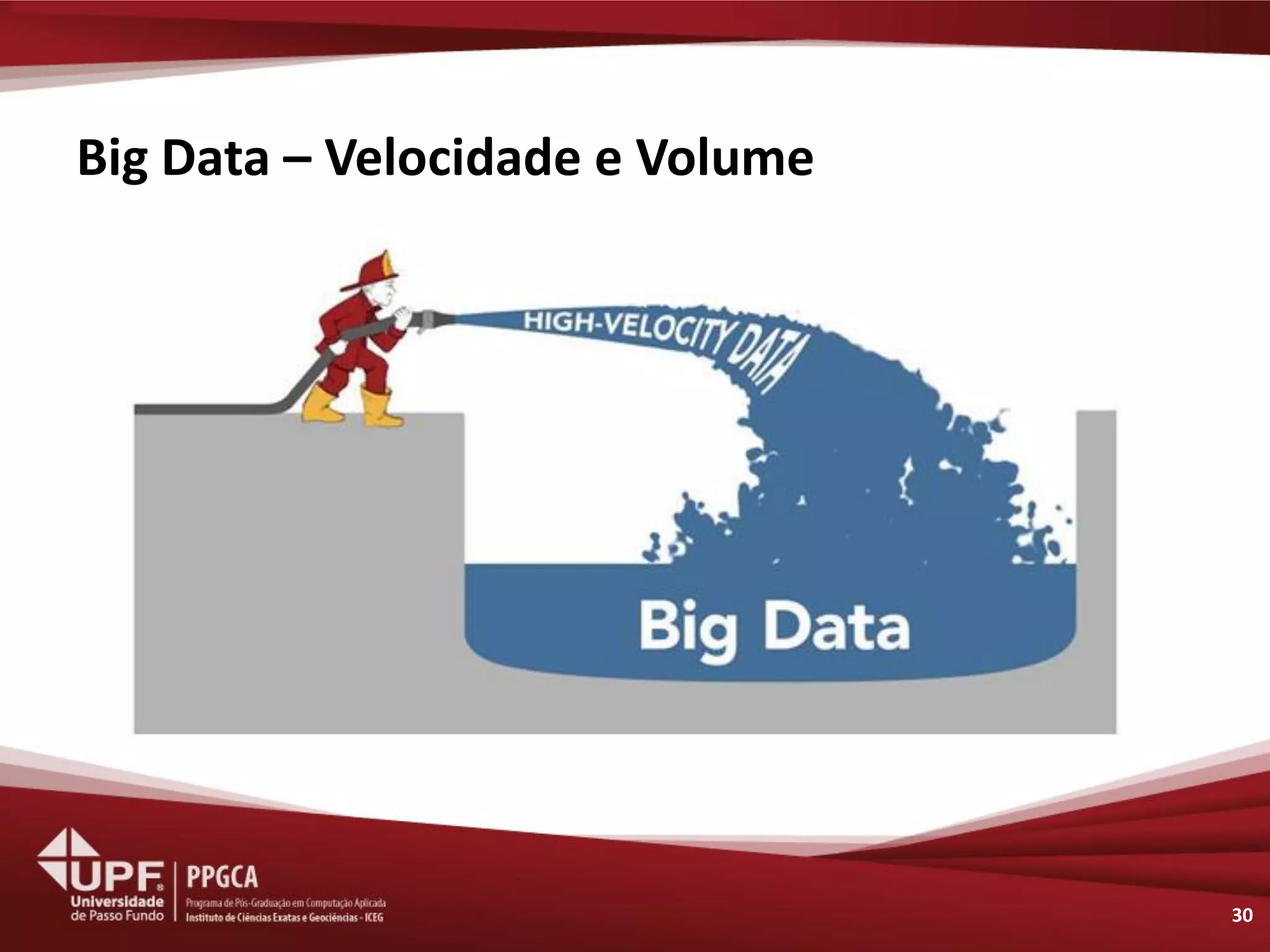 Big Data – Velocidade e Volume

HIGH-VELOCITY DATA

Big Data

UPF Universidade de Passo Fundo

PPGCA
Programa de Pós-Graduação em Computação Aplicada
Instituto de Ciências Exatas e Geociências - ICEG

30